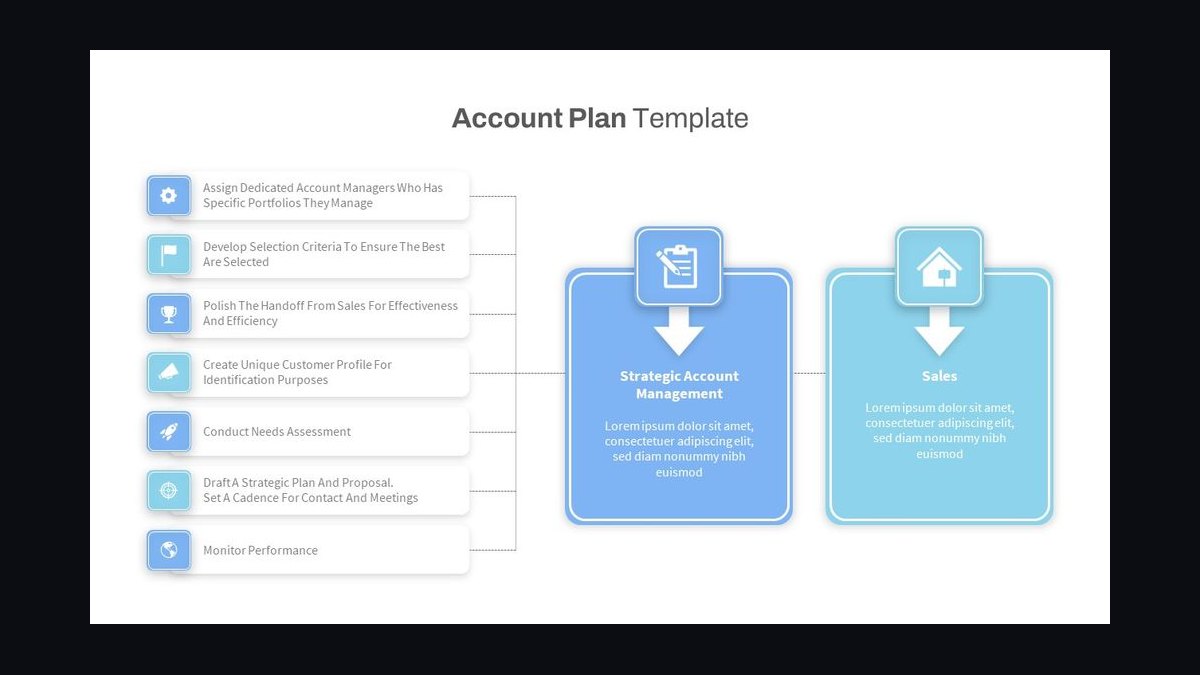 Account Plan Template

Assign Dedicated Account Managers Who Has Specific Portfolios They Manage

Develop Selection Criteria To Ensure The Best Are Selected

Polish The Handoff From Sales For Effectiveness And Efficiency

Create Unique Customer Profile For Identification Purposes

Conduct Needs Assessment

Draft A Strategic Plan And Proposal. Set A Cadence For Contact And Meetings

Monitor Performance

Strategic Account Management

Lorem ipsum dolor sit amet, consectetuer adipiscing elit, sed diam nonummy nibh euismod

Sales

Lorem ipsum dolor sit amet, consectetuer adipiscing elit, sed diam nonummy nibh euismod